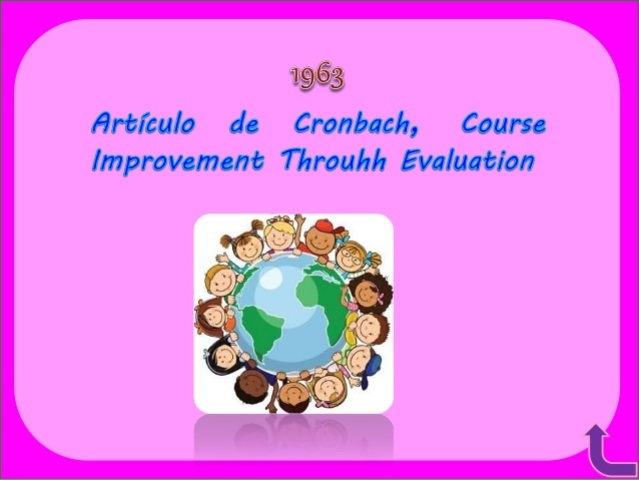 1963

Artículo de Cronbach, Course Improvement Throuhh Evaluation